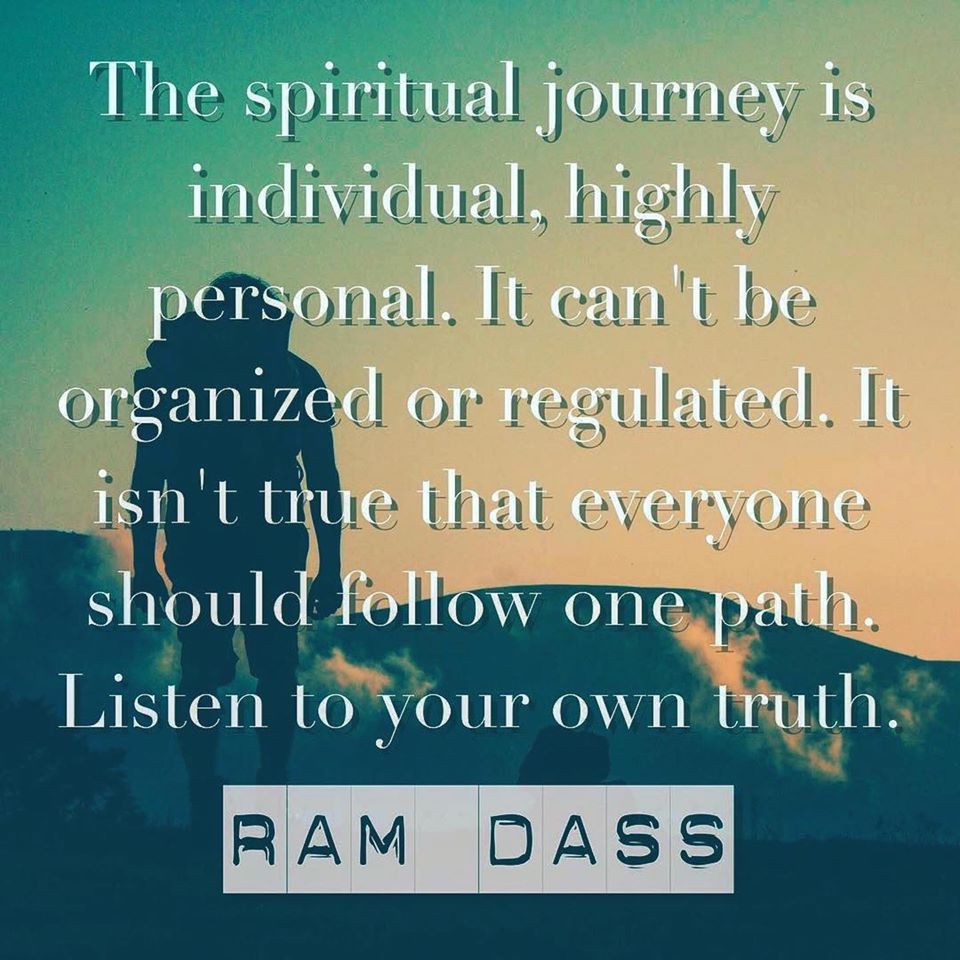 The spiritual journey is individual, highly personal. It can't be organized or regulated. It isn't true that everyone should follow one path. Listen to your own truth.

RAM DASS